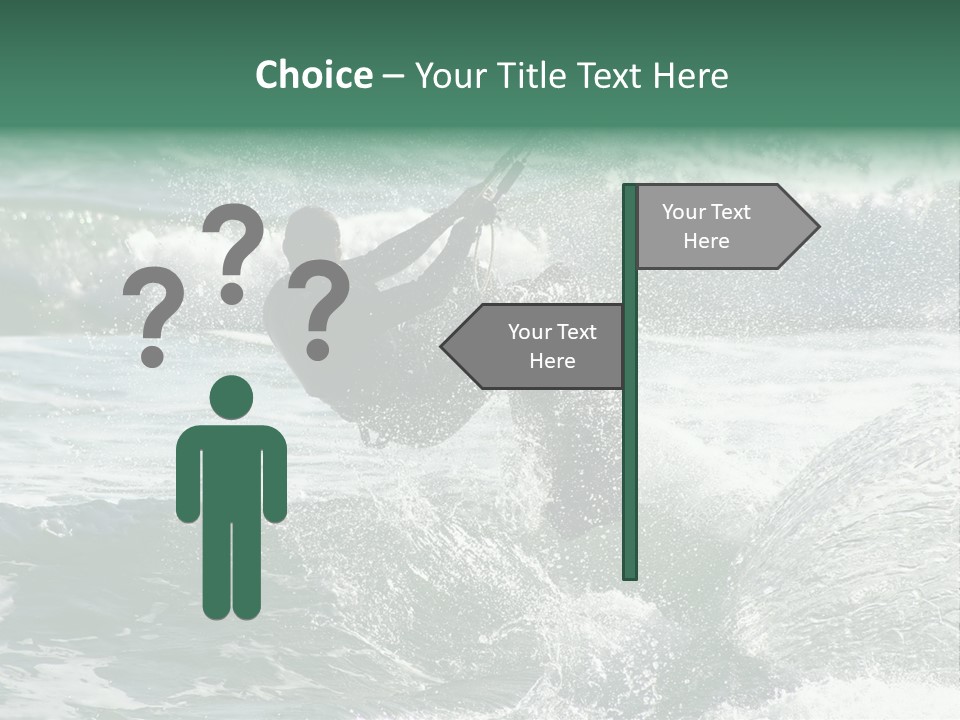 Choice – Your Title Text Here

? ? ?

Your Text Here

Your Text Here